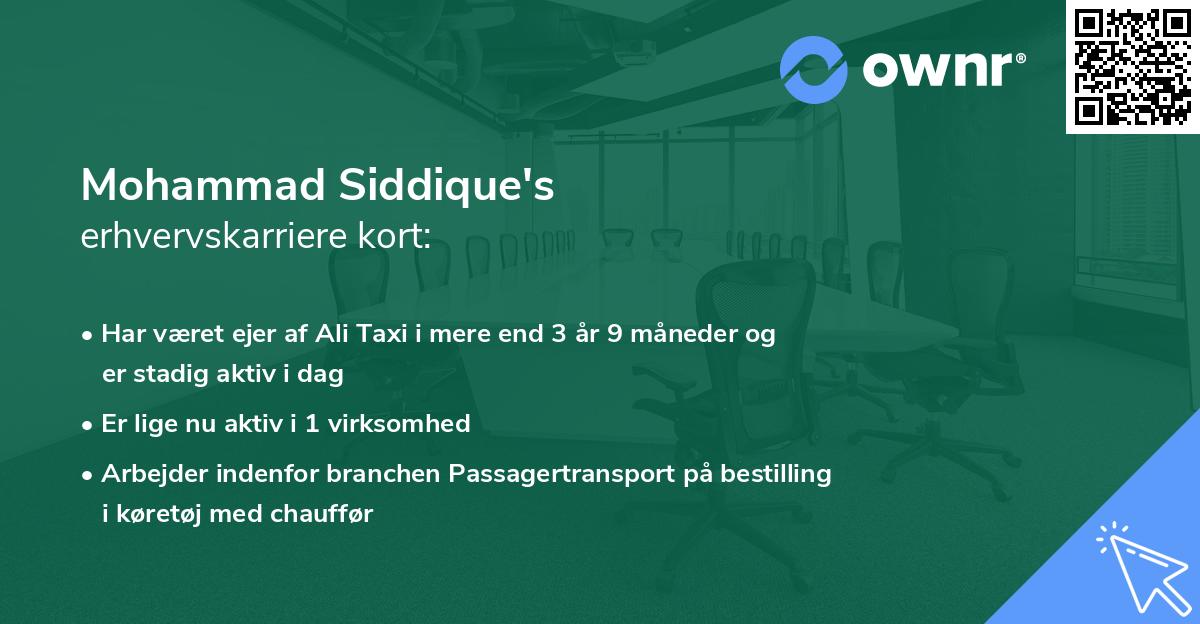 ownr®

Mohammad Siddique's
erhvervskarriere kort:

• Har været ejer af Ali Taxi i mere end 3 år 9 måneder og er stadig aktiv i dag

• Er lige nu aktiv i 1 virksomhed

• Arbejder indenfor branchen Passagertransport på bestilling i køretøj med chauffør